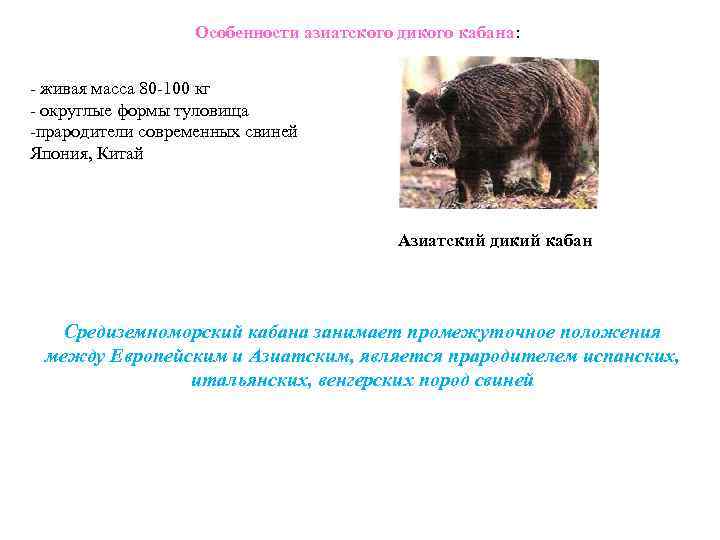 Особенности азиатского дикого кабана:

- живая масса 80-100 кг
- округлые формы туловища
-прародители современных свиней
Япония, Китай

Азиатский дикий кабан

Средиземноморский кабана занимает промежуточное положения между Европейским и Азиатским, является прародителем испанских, итальянских, венгерских пород свиней